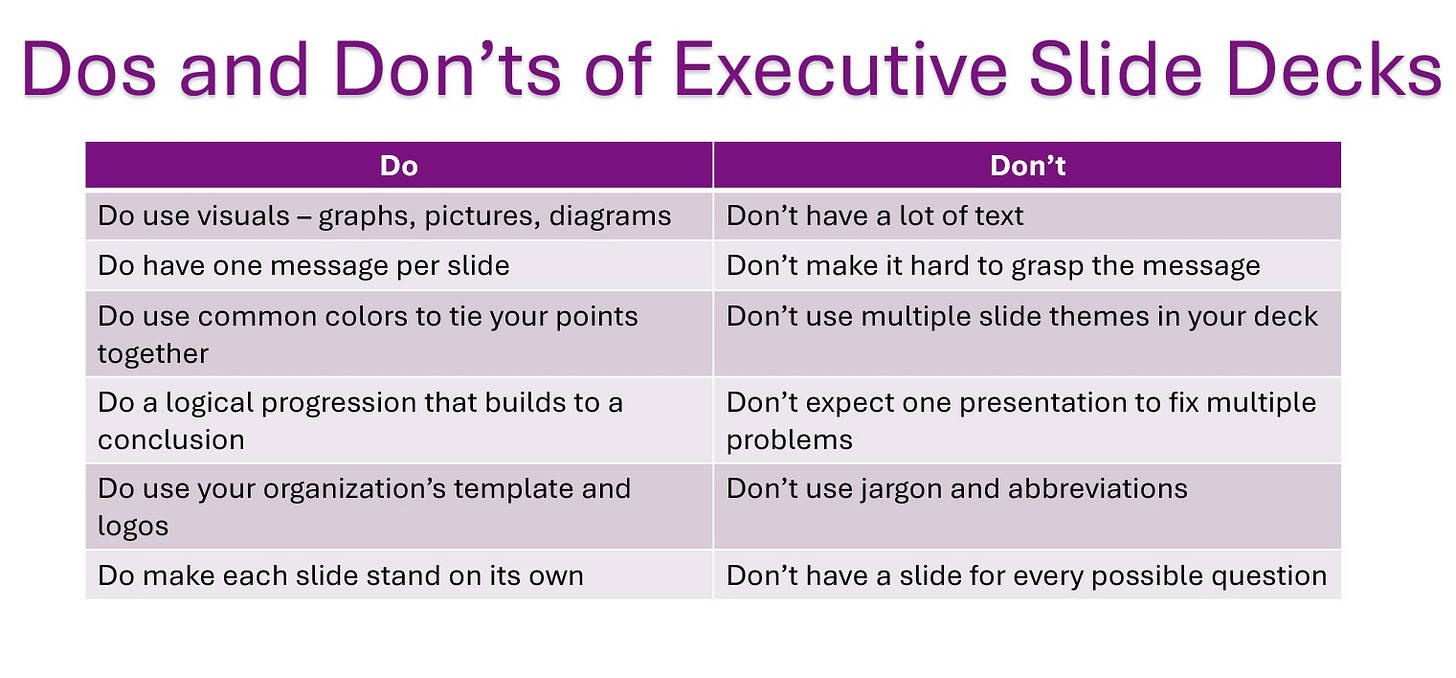 Dos and Don’ts of Executive Slide Decks

| Do | Don’t |
|---|---|
| Do use visuals – graphs, pictures, diagrams | Don’t have a lot of text |
| Do have one message per slide | Don’t make it hard to grasp the message |
| Do use common colors to tie your points together | Don’t use multiple slide themes in your deck |
| Do a logical progression that builds to a conclusion | Don’t expect one presentation to fix multiple problems |
| Do use your organization’s template and logos | Don’t use jargon and abbreviations |
| Do make each slide stand on its own | Don’t have a slide for every possible question |